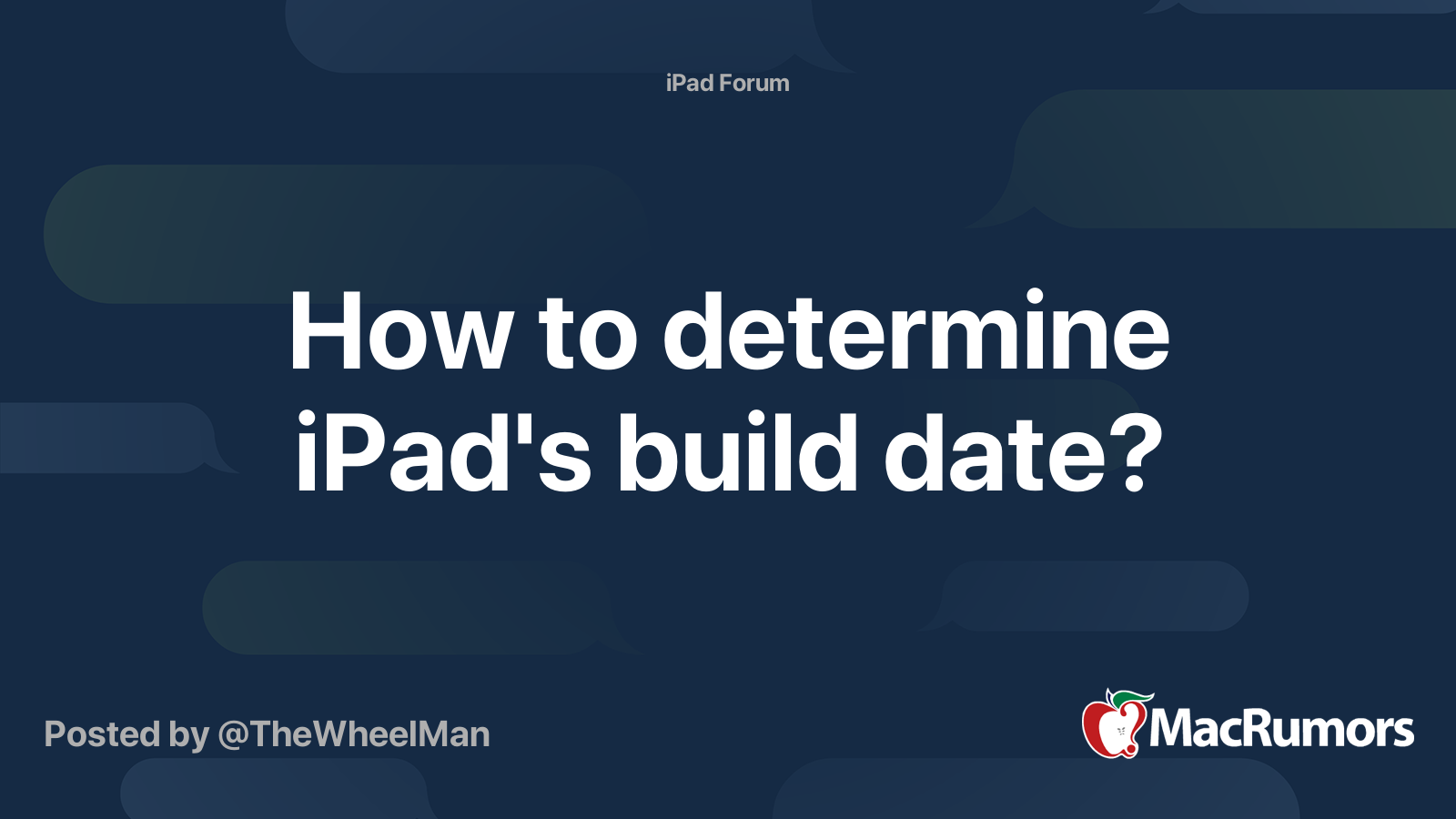 iPad Forum

How to determine iPad's build date?

Posted by @TheWheelMan

MacRumors